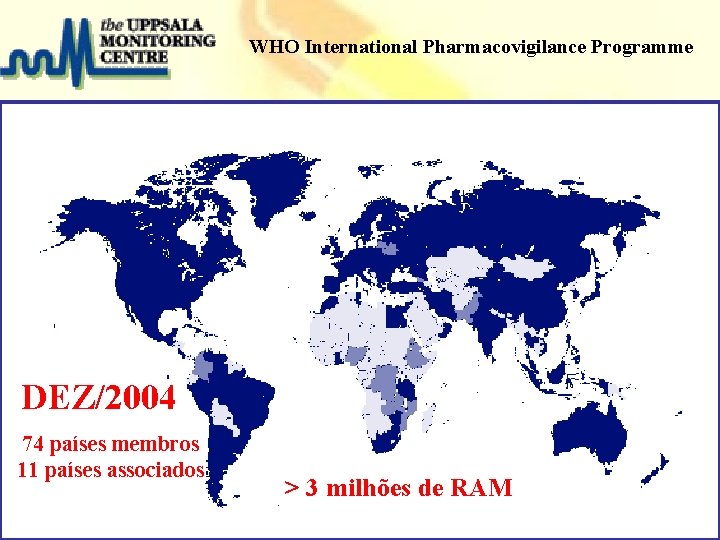 the UPPSALA MONITORING CENTRE

WHO International Pharmacovigilance Programme

DEZ/2004

74 países membros
11 países associados

> 3 milhões de RAM